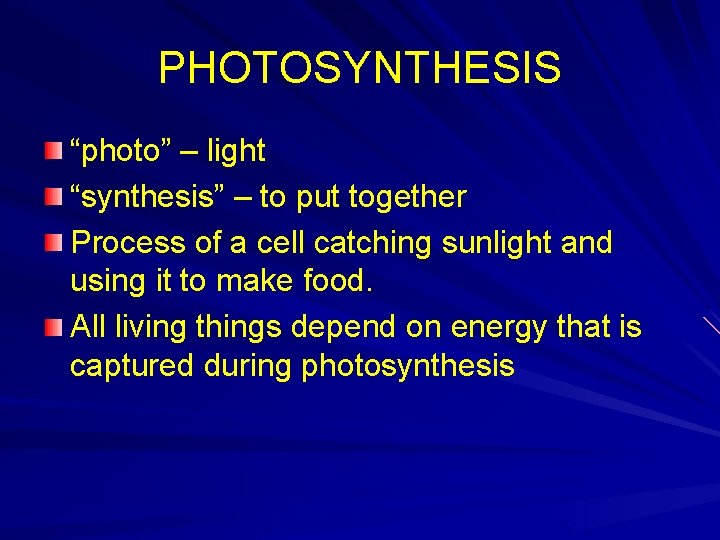 PHOTOSYNTHESIS

“photo” – light

“synthesis” – to put together

Process of a cell catching sunlight and using it to make food.

All living things depend on energy that is captured during photosynthesis